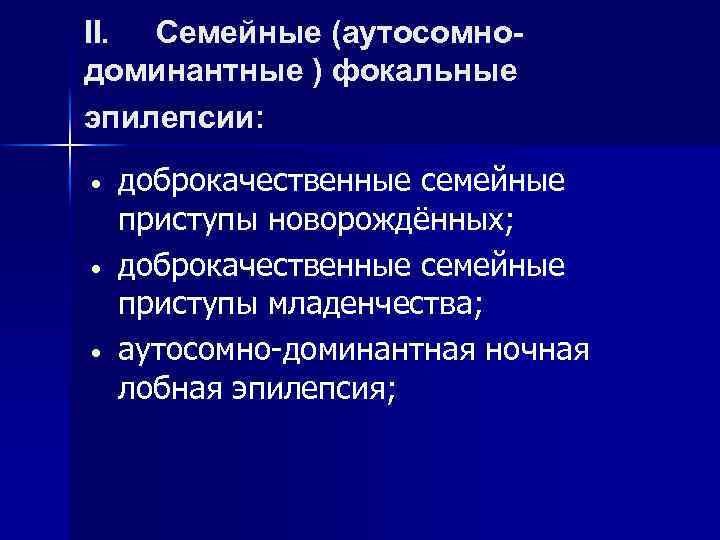 II. Семейные (аутосомно-доминантные ) фокальные эпилепсии:

• доброкачественные семейные приступы новорождённых;
• доброкачественные семейные приступы младенчества;
• аутосомно-доминантная ночная лобная эпилепсия;